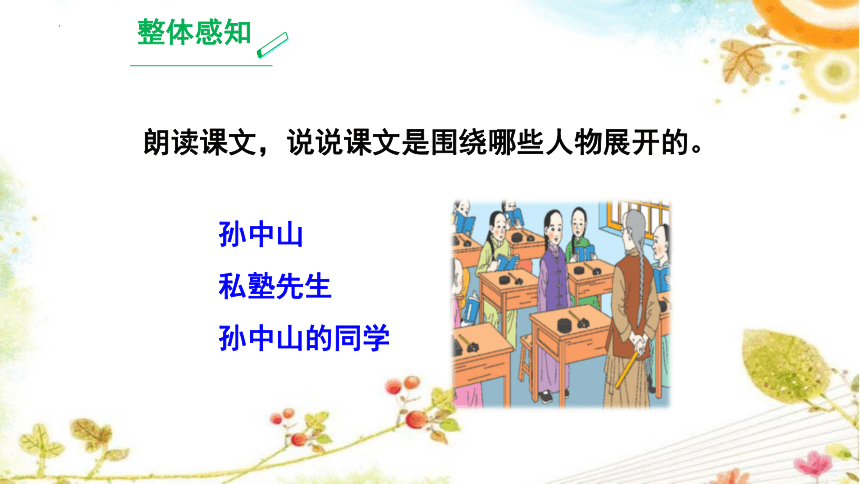 整体感知

朗读课文，说说课文是围绕哪些人物展开的。

孙中山

私塾先生

孙中山的同学